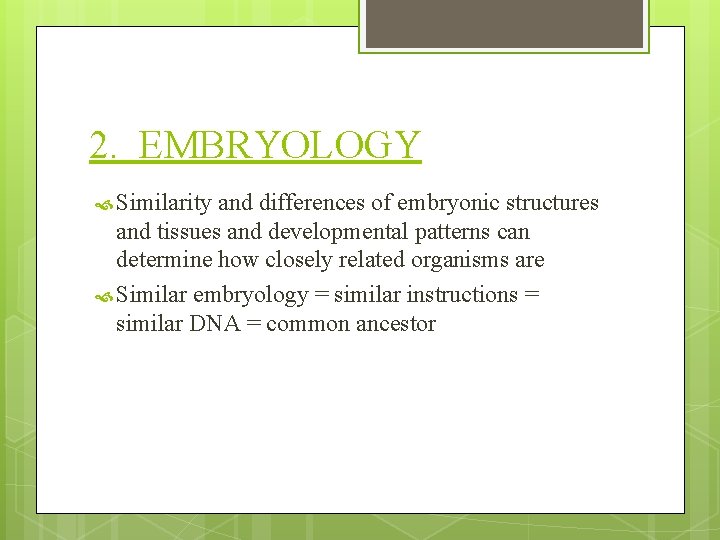 2. EMBRYOLOGY

Similarity and differences of embryonic structures and tissues and developmental patterns can determine how closely related organisms are

Similar embryology = similar instructions = similar DNA = common ancestor